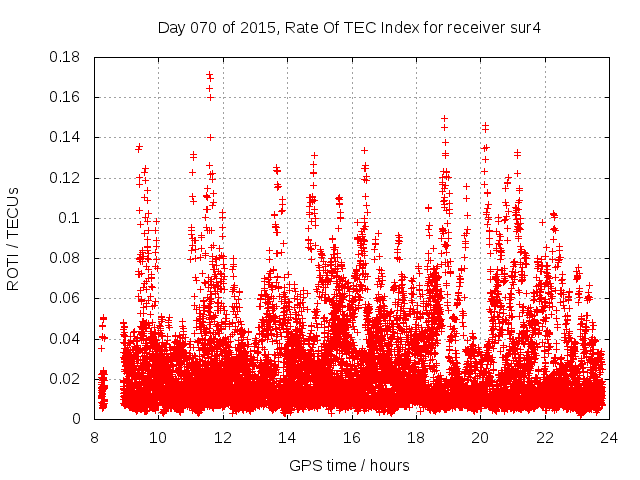 Day 070 of 2015, Rate Of TEC Index for receiver sur4

ROTI / TECUs

0.18
0.16
0.14
0.12
0.1
0.08
0.06
0.04
0.02
0

8 10 12 14 16 18 20 22 24

GPS time / hours